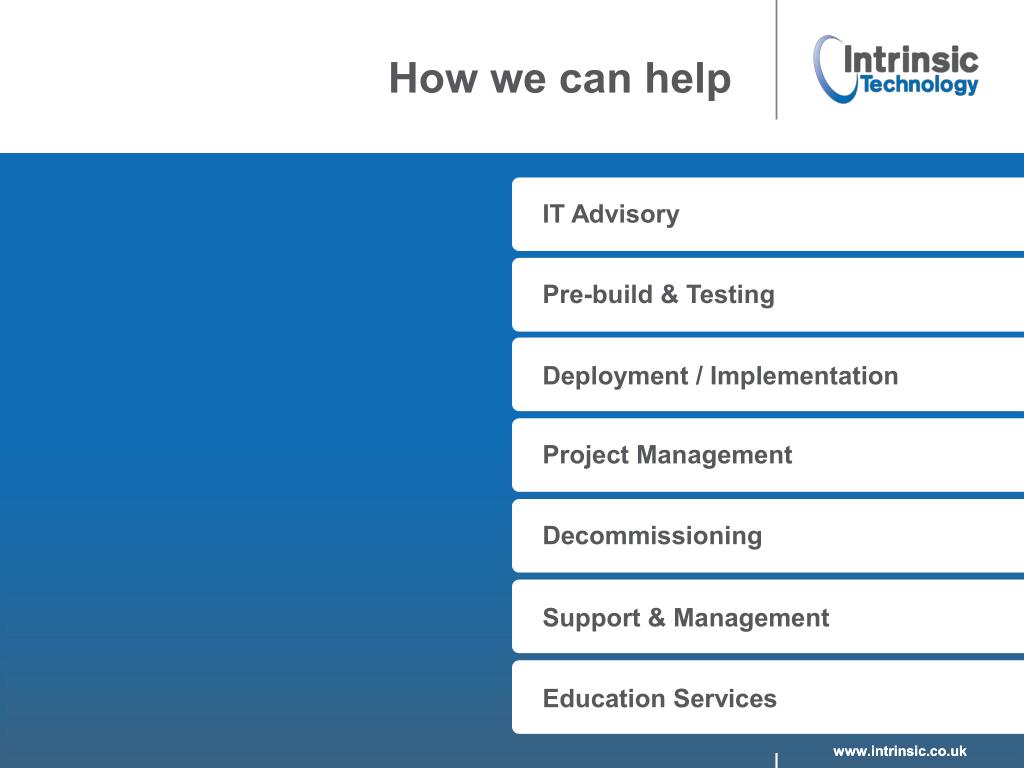 How we can help

Intrinsic Technology

IT Advisory

Pre-build & Testing

Deployment / Implementation

Project Management

Decommissioning

Support & Management

Education Services

www.intrinsic.co.uk